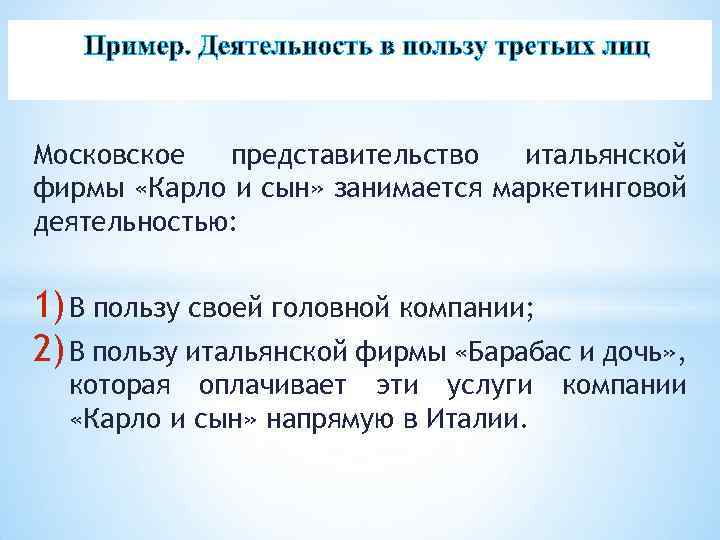 Пример. Деятельность в пользу третьих лиц

Московское представительство итальянской фирмы «Карло и сын» занимается маркетинговой деятельностью:

1) В пользу своей головной компании;
2) В пользу итальянской фирмы «Барабас и дочь», которая оплачивает эти услуги компании «Карло и сын» напрямую в Италии.